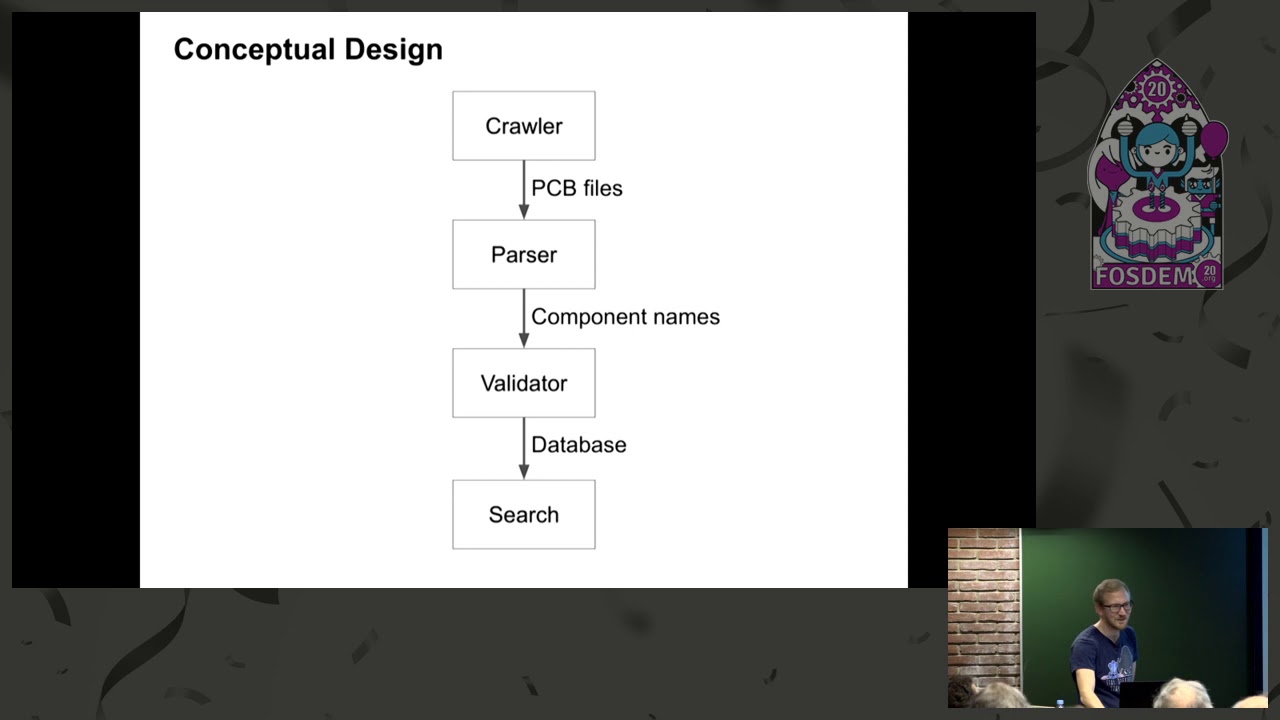 Conceptual Design

Crawler

PCB files

Parser

Component names

Validator

Database

Search

20

FOSDEM 20 .org